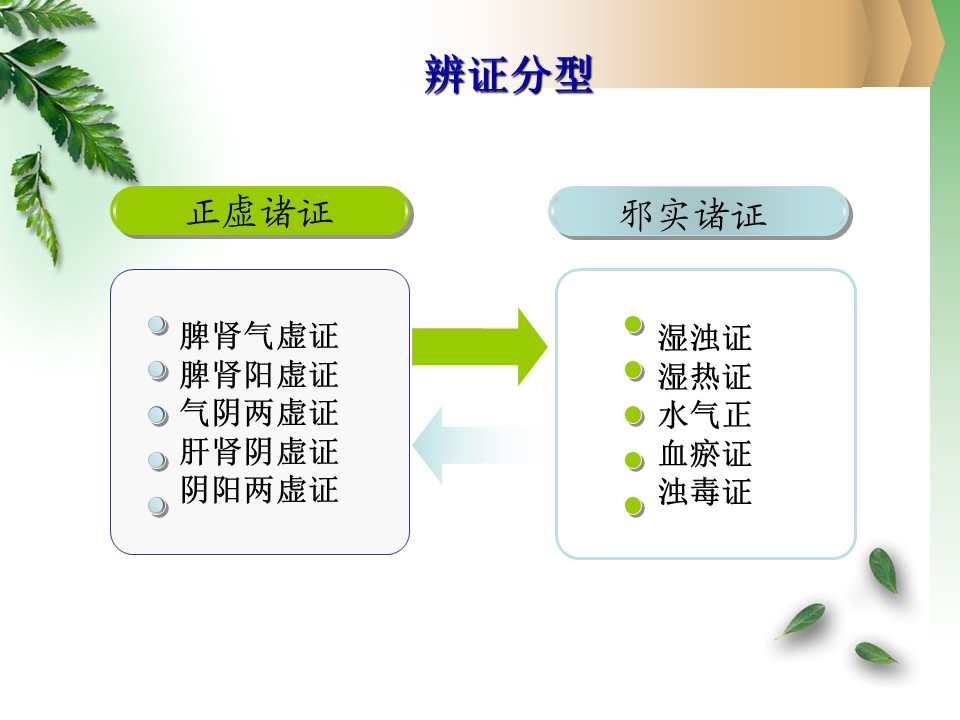 辨证分型

正虚诸证

脾肾气虚证
脾肾阳虚证
气阴两虚证
肝肾阴虚证
阴阳两虚证

邪实诸证

湿浊证
湿热证
水气正
血瘀证
浊毒证